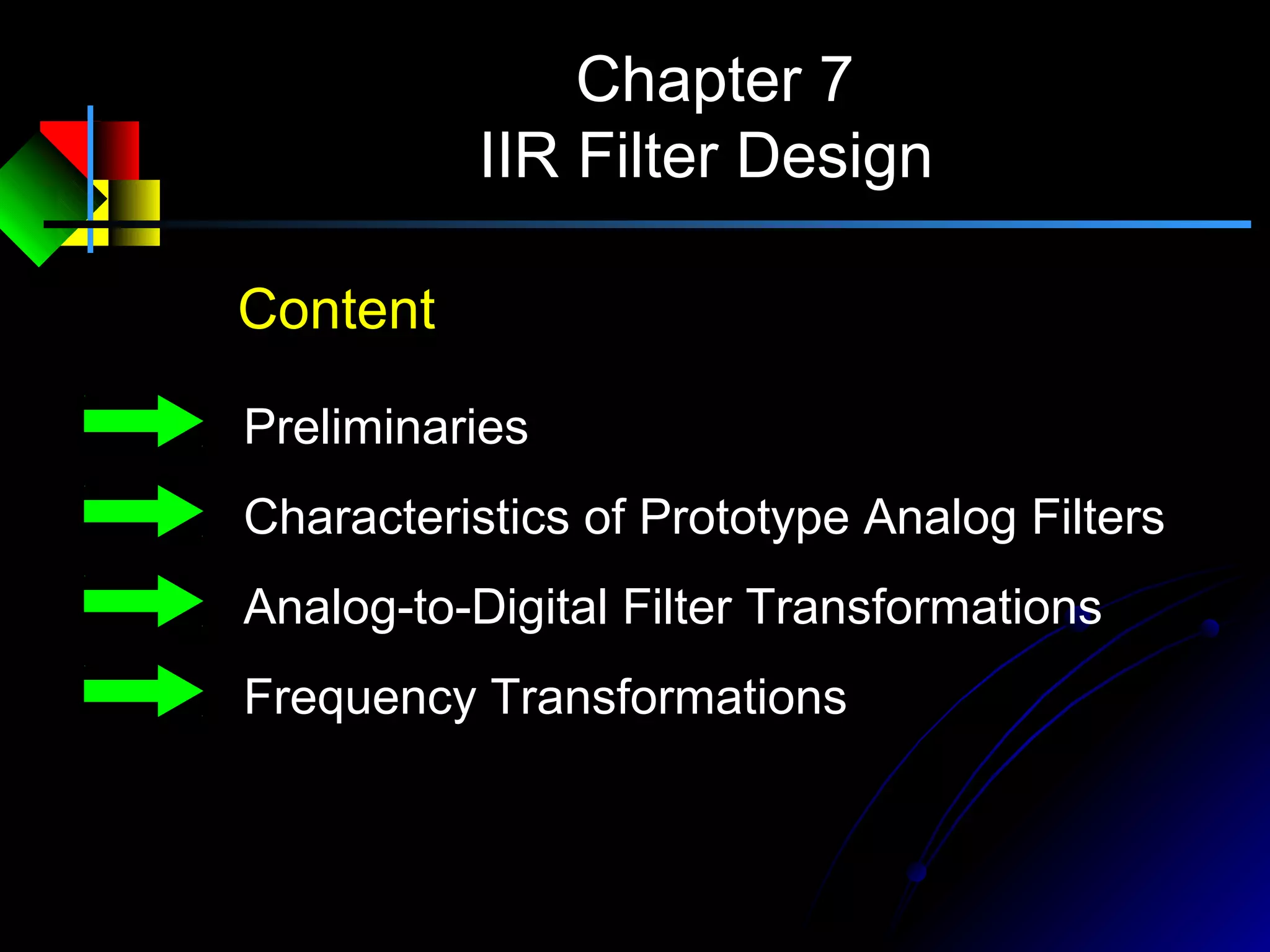 Chapter 7
IIR Filter Design

Content

Preliminaries

Characteristics of Prototype Analog Filters

Analog-to-Digital Filter Transformations

Frequency Transformations